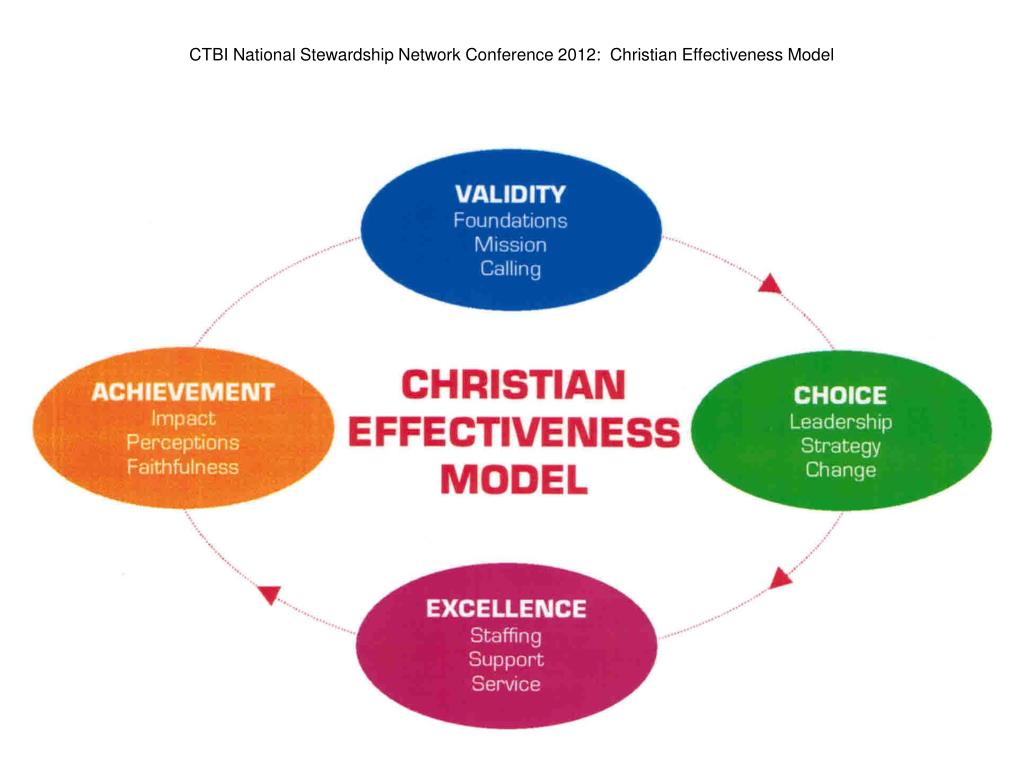 CTBI National Stewardship Network Conference 2012: Christian Effectiveness Model

VALIDITY
Foundations
Mission
Calling

ACHIEVEMENT
Impact
Perceptions
Faithfulness

CHRISTIAN EFFECTIVENESS MODEL

CHOICE
Leadership
Strategy
Change

EXCELLENCE
Staffing
Support
Service